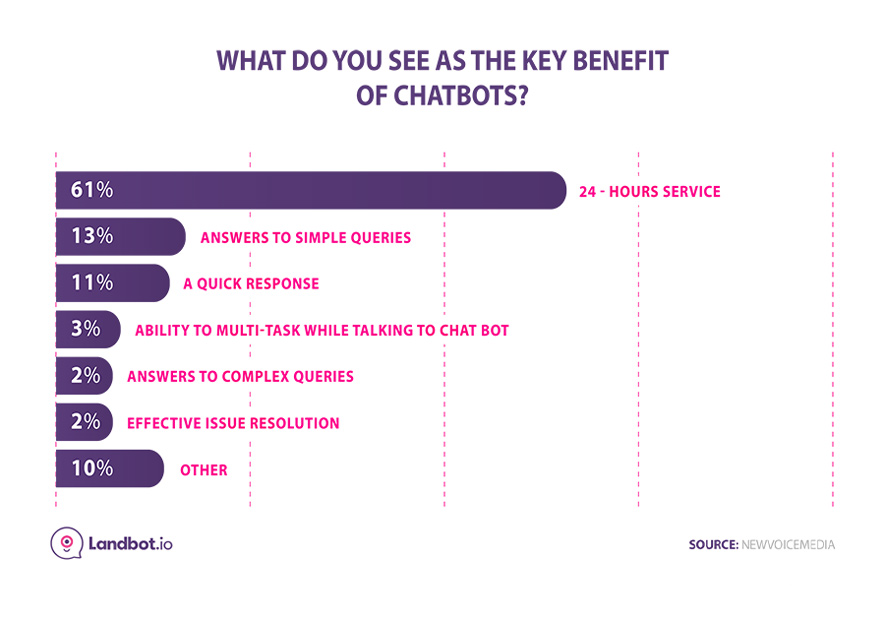 WHAT DO YOU SEE AS THE KEY BENEFIT OF CHATBOTS?

61% 24 - HOURS SERVICE

13% ANSWERS TO SIMPLE QUERIES

11% A QUICK RESPONSE

3% ABILITY TO MULTI-TASK WHILE TALKING TO CHAT BOT

2% ANSWERS TO COMPLEX QUERIES

2% EFFECTIVE ISSUE RESOLUTION

10% OTHER

Landbot.io

SOURCE: NEWVOICEMEDIA